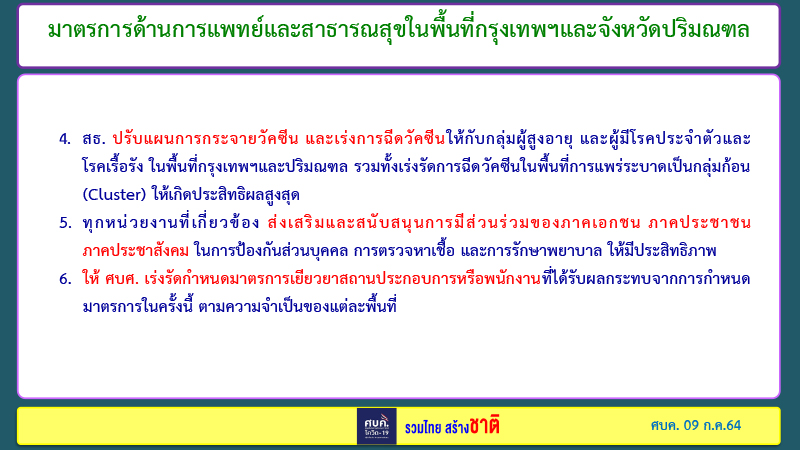 มาตรการด้านการแพทย์และสาธารณสุขในพื้นที่กรุงเทพฯและจังหวัดปริมณฑล

4. สธ. ปรับแผนการกระจายวัคซีน และเร่งการฉีดวัคซีนให้กับกลุ่มผู้สูงอายุ และผู้มีโรคประจำตัวและโรคเรื้อรัง ในพื้นที่กรุงเทพฯและปริมณฑล รวมทั้งเร่งรัดการฉีดวัคซีนในพื้นที่การแพร่ระบาดเป็นกลุ่มก้อน (Cluster) ให้เกิดประสิทธิผลสูงสุด

5. ทุกหน่วยงานที่เกี่ยวข้อง ส่งเสริมและสนับสนุนการมีส่วนร่วมของภาคเอกชน ภาคประชาชน ภาคประชาสังคม ในการป้องกันส่วนบุคคล การตรวจหาเชื้อ และการรักษาพยาบาล ให้มีประสิทธิภาพ

6. ให้ ศบศ. เร่งรัดกำหนดมาตรการเยียวยาสถานประกอบการหรือพนักงานที่ได้รับผลกระทบจากการกำหนดมาตรการในครั้งนี้ ตามความจำเป็นของแต่ละพื้นที่

ศบค. โควิด-19

รวมไทย สร้างชาติ

ศบค. 09 ก.ค.64